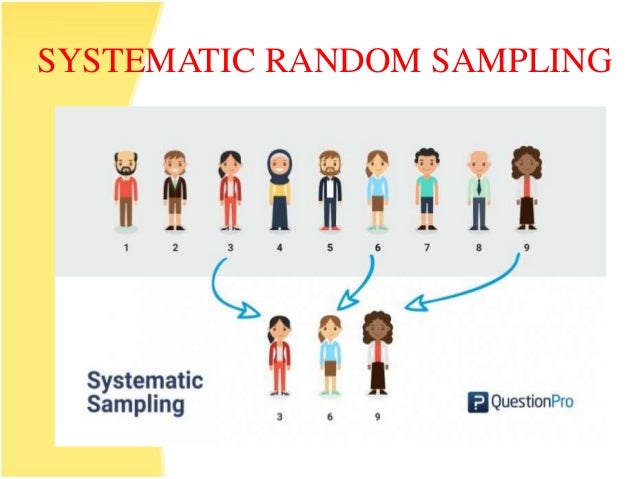 SYSTEMATIC RANDOM SAMPLING

1 2 3 4 5 6 7 8 9

3 6 9

Systematic Sampling

QuestionPro